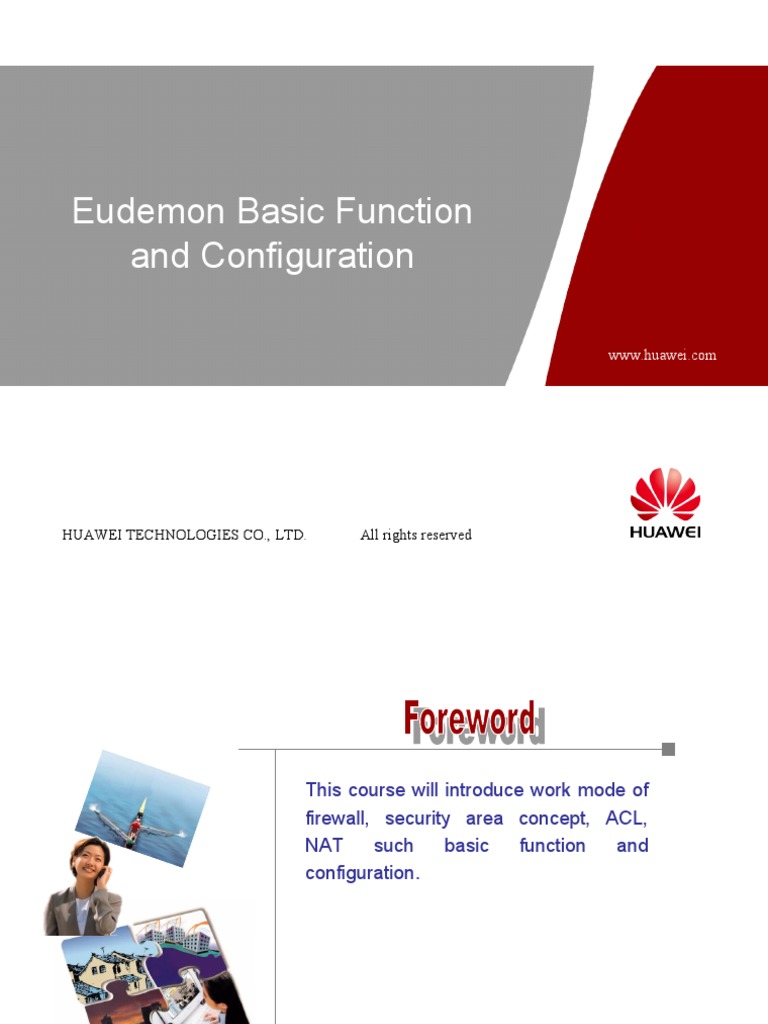 Eudemon Basic Function and Configuration

www.huawei.com

HUAWEI TECHNOLOGIES CO., LTD. All rights reserved

HUAWEI

Foreword

This course will introduce work mode of firewall, security area concept, ACL, NAT such basic function and configuration.